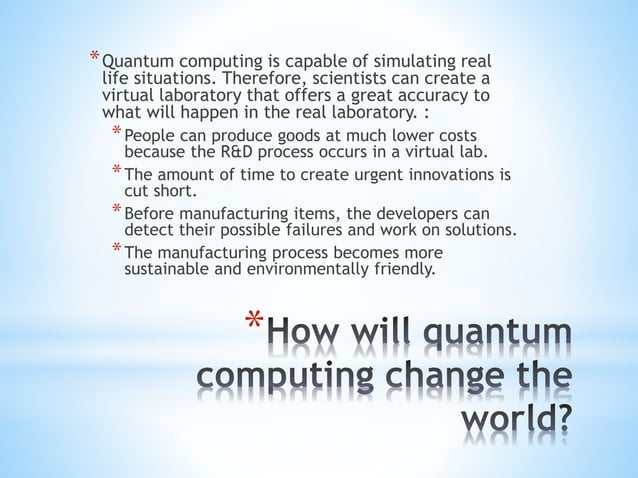 *Quantum computing is capable of simulating real life situations. Therefore, scientists can create a virtual laboratory that offers a great accuracy to what will happen in the real laboratory. :

*People can produce goods at much lower costs because the R&D process occurs in a virtual lab.

*The amount of time to create urgent innovations is cut short.

*Before manufacturing items, the developers can detect their possible failures and work on solutions.

*The manufacturing process becomes more sustainable and environmentally friendly.

*How will quantum computing change the world?